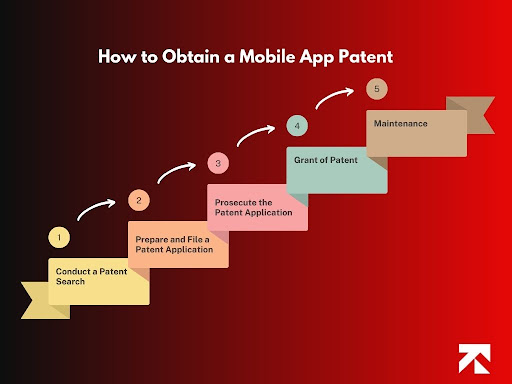 How to Obtain a Mobile App Patent

1

Conduct a Patent Search

2

Prepare and File a Patent Application

3

Prosecute the Patent Application

4

Grant of Patent

5

Maintenance